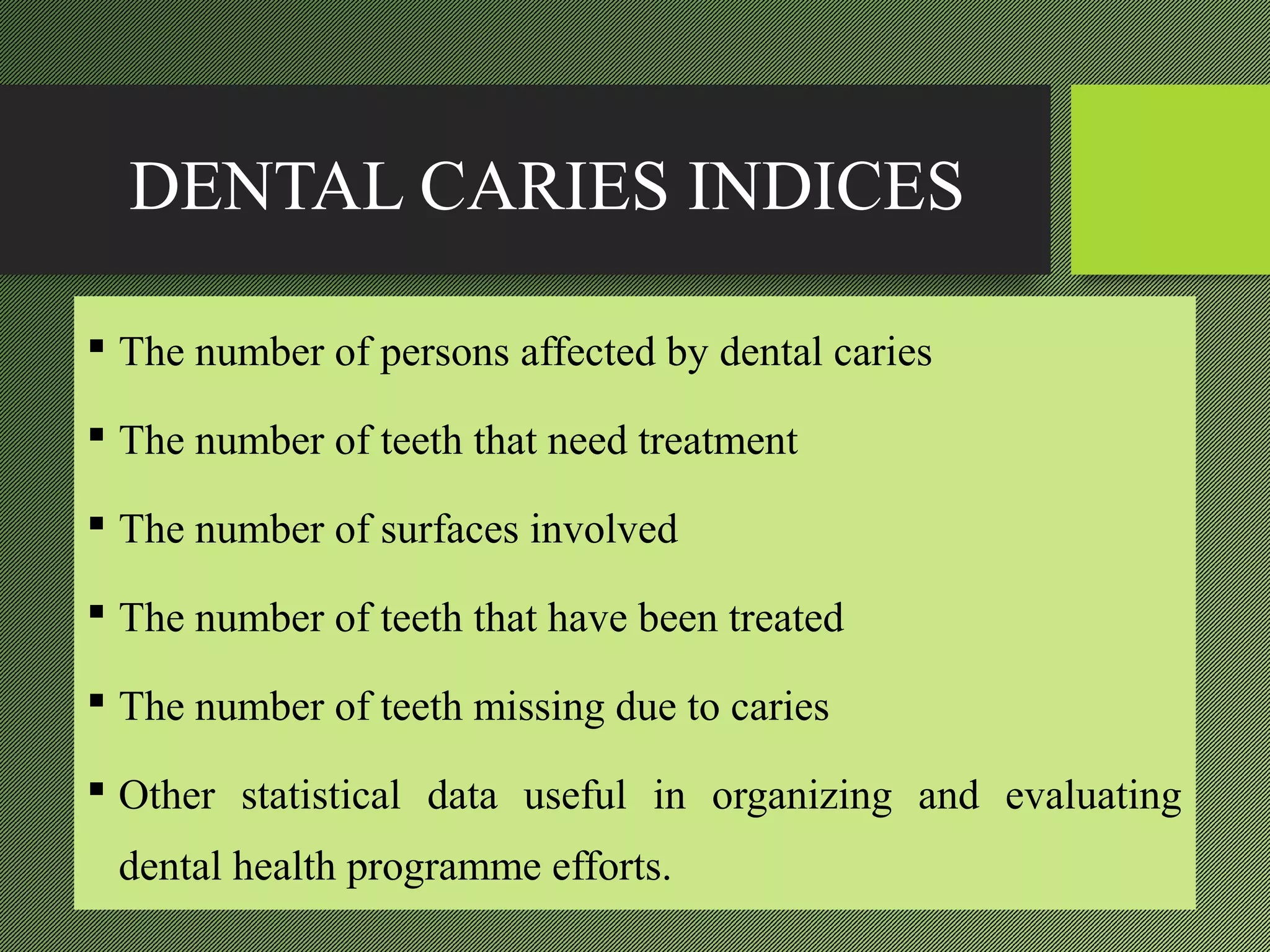 DENTAL CARIES INDICES

▪ The number of persons affected by dental caries

▪ The number of teeth that need treatment

▪ The number of surfaces involved

▪ The number of teeth that have been treated

▪ The number of teeth missing due to caries

▪ Other statistical data useful in organizing and evaluating dental health programme efforts.